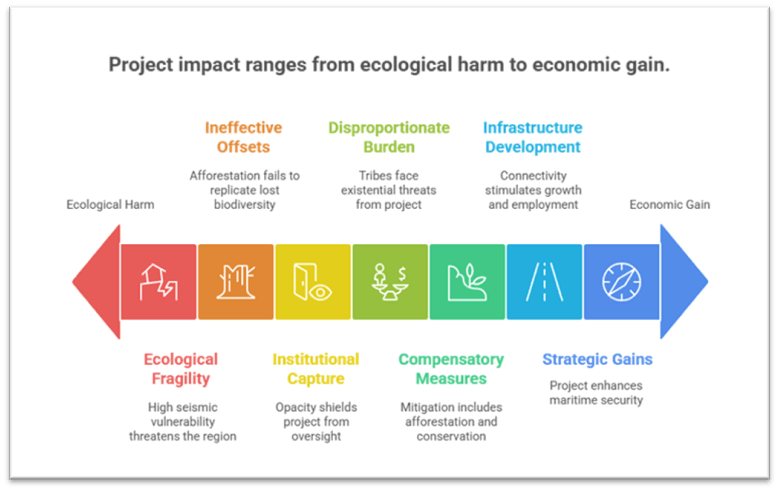 Project impact ranges from ecological harm to economic gain.

Ineffective Offsets

Afforestation fails to replicate lost biodiversity

Disproportionate Burden

Tribes face existential threats from project

Infrastructure Development

Connectivity stimulates growth and employment

Ecological Harm

Economic Gain

Ecological Fragility

High seismic vulnerability threatens the region

Institutional Capture

Opacity shields project from oversight

Compensatory Measures

Mitigation includes afforestation and conservation

Strategic Gains

Project enhances maritime security